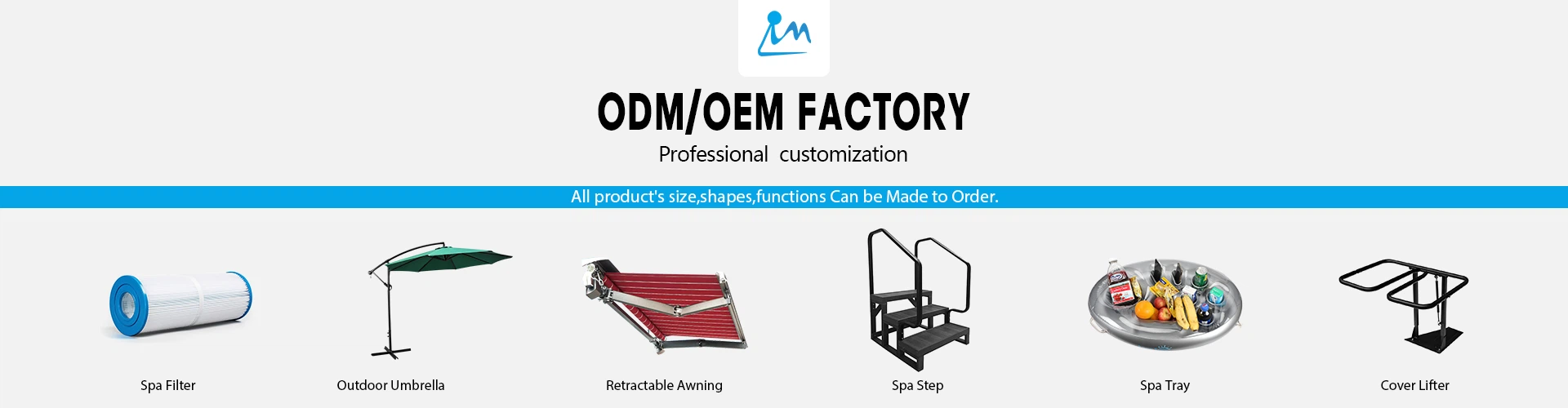 ODM/OEM FACTORY

Professional customization

All product's size,shapes,functions Can be Made to Order.

Spa Filter

Outdoor Umbrella

Retractable Awning

Spa Step

Spa Tray

Cover Lifter